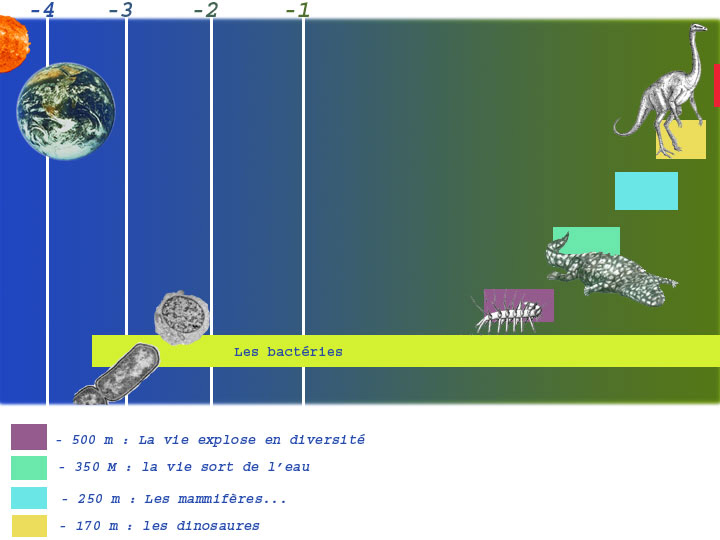 -4 -3 -2 -1

Les bactéries

- 500 m : La vie explose en diversité

- 350 M : la vie sort de l'eau

- 250 m : Les mammifères...

- 170 m : les dinosaures